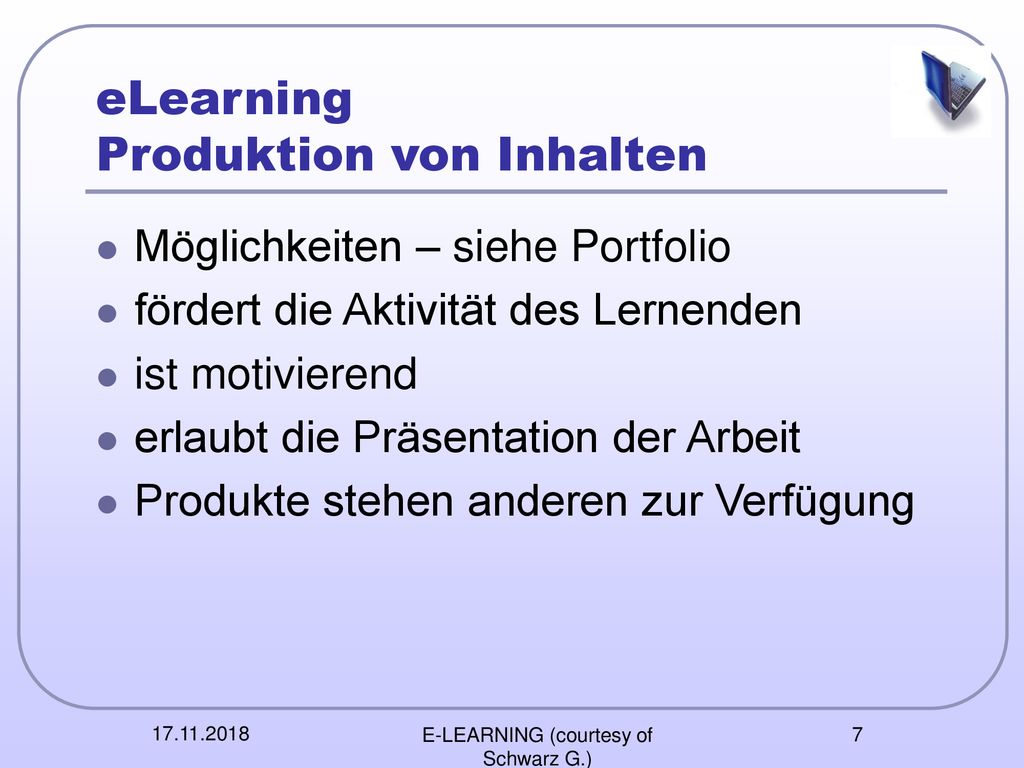 eLearning
Produktion von Inhalten

- Möglichkeiten – siehe Portfolio
- fördert die Aktivität des Lernenden
- ist motivierend
- erlaubt die Präsentation der Arbeit
- Produkte stehen anderen zur Verfügung

17.11.2018

E-LEARNING (courtesy of Schwarz G.)

7